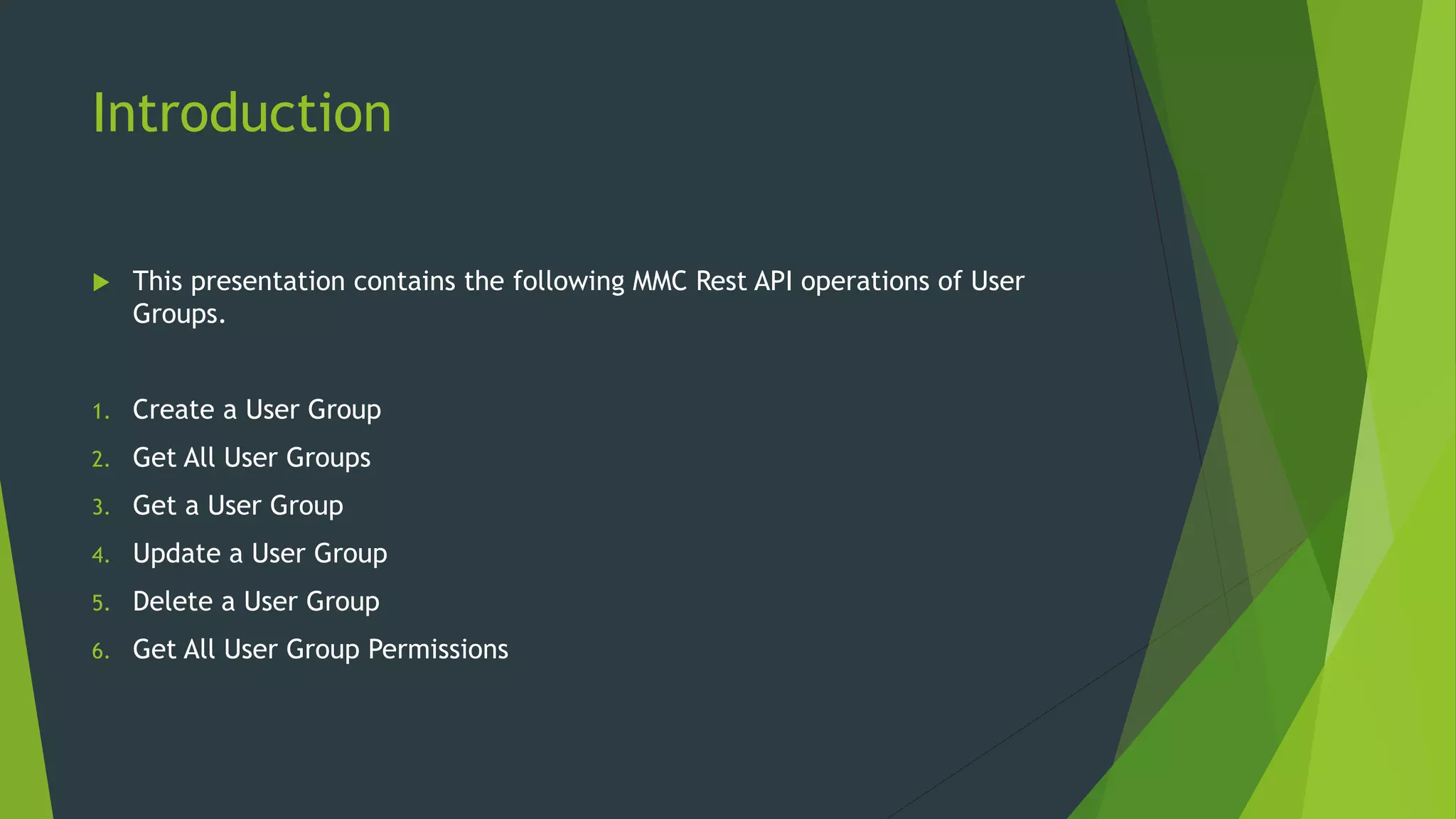 Introduction

This presentation contains the following MMC Rest API operations of User Groups.

1. Create a User Group
2. Get All User Groups
3. Get a User Group
4. Update a User Group
5. Delete a User Group
6. Get All User Group Permissions